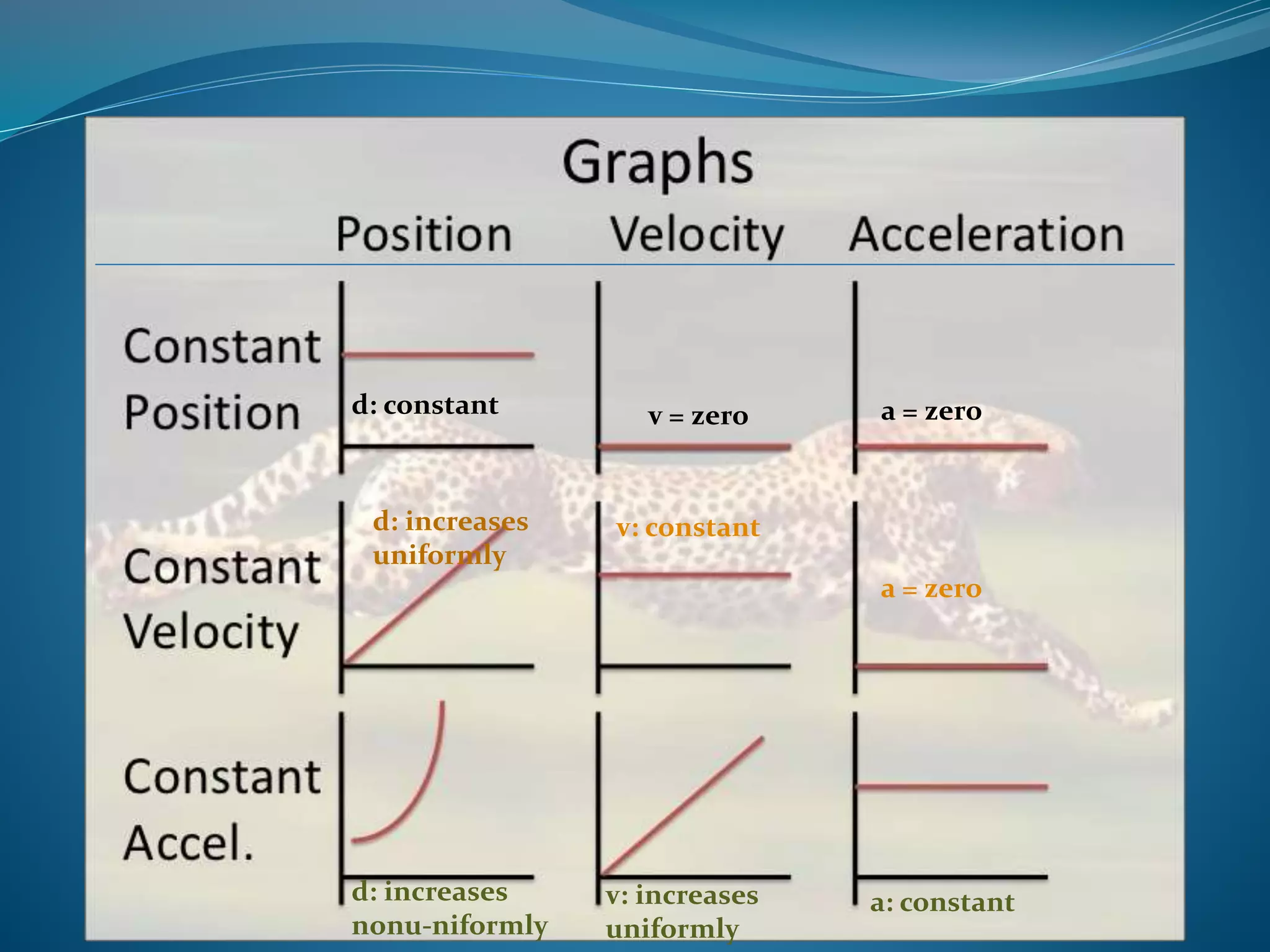 Graphs

| | Position | Velocity | Acceleration |
|---|---|---|---|
| Constant Position | d: constant | v = zero | a = zero |
| Constant Velocity | d: increases uniformly | v: constant | a = zero |
| Constant Accel. | d: increases nonu-niformly | v: increases uniformly | a: constant |